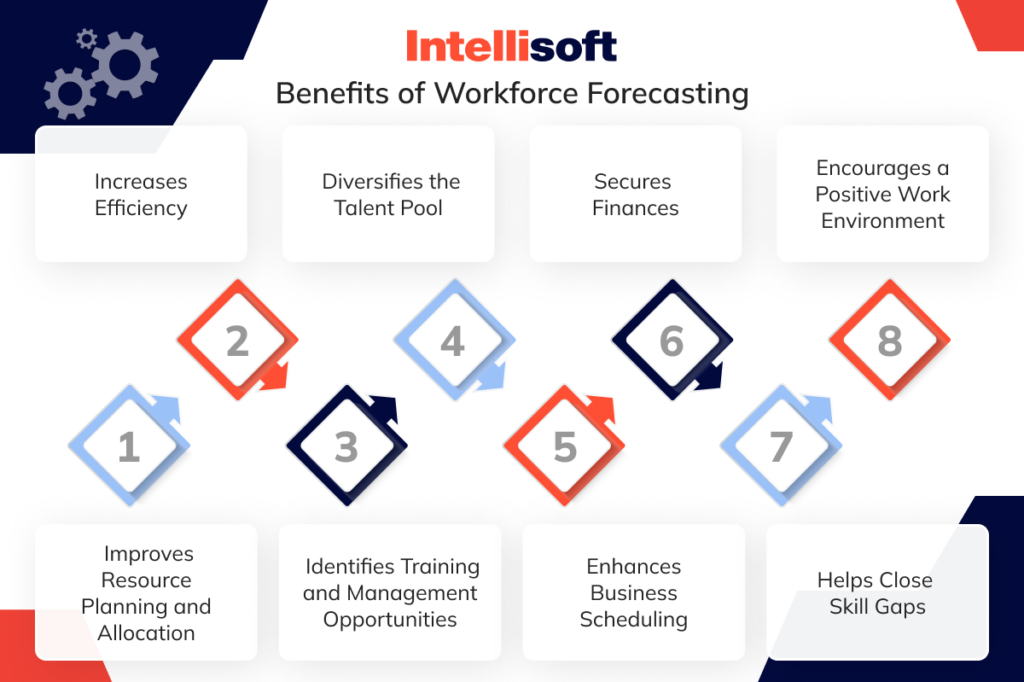 Intellisoft

Benefits of Workforce Forecasting

Increases Efficiency

Diversifies the Talent Pool

Secures Finances

Encourages a Positive Work Environment

2

4

6

8

1

3

5

7

Improves Resource Planning and Allocation

Identifies Training and Management Opportunities

Enhances Business Scheduling

Helps Close Skill Gaps